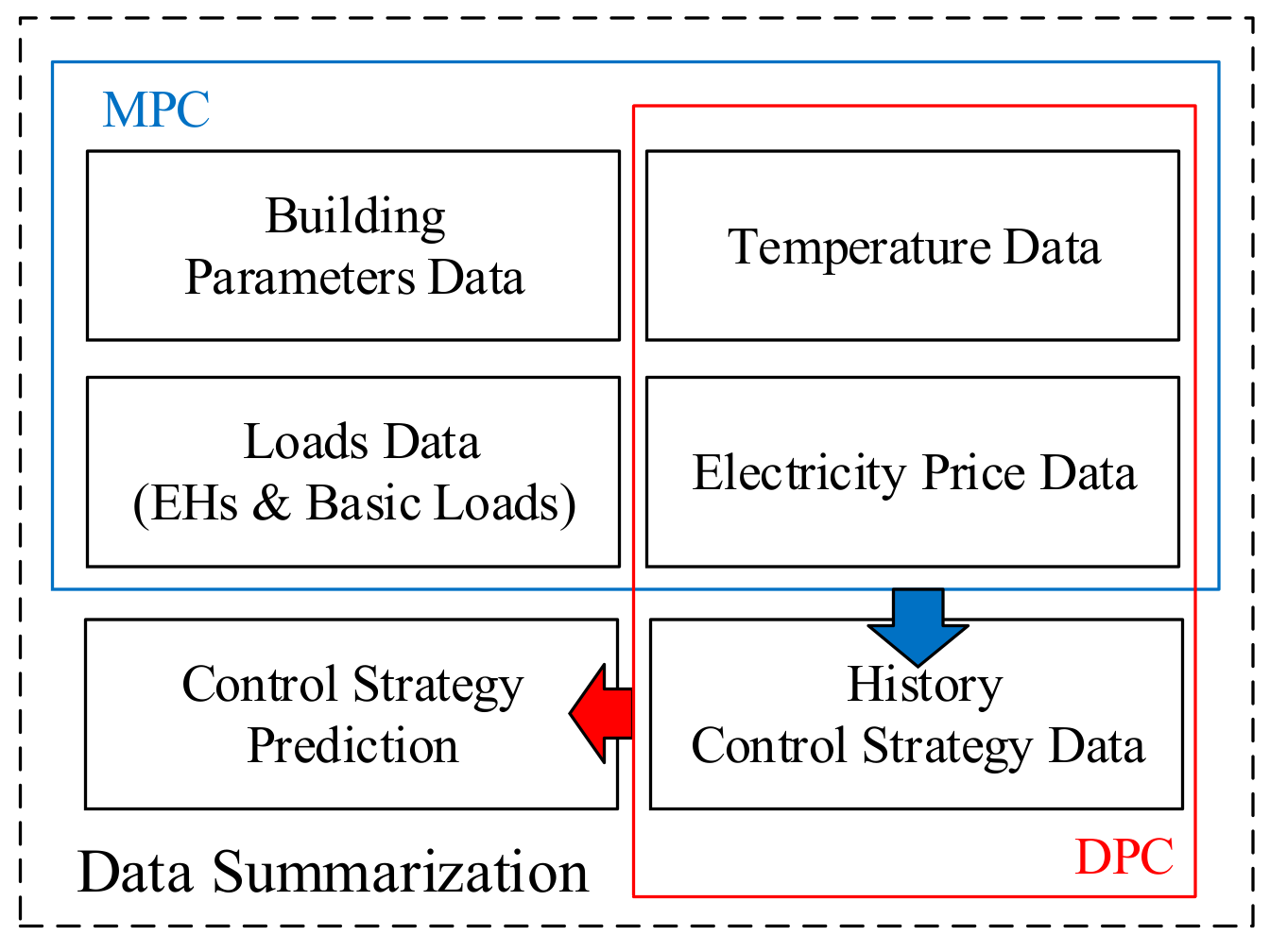 MPC

Building Parameters Data

Temperature Data

Loads Data (EHs & Basic Loads)

Electricity Price Data

Control Strategy Prediction

History Control Strategy Data

Data Summarization

DPC